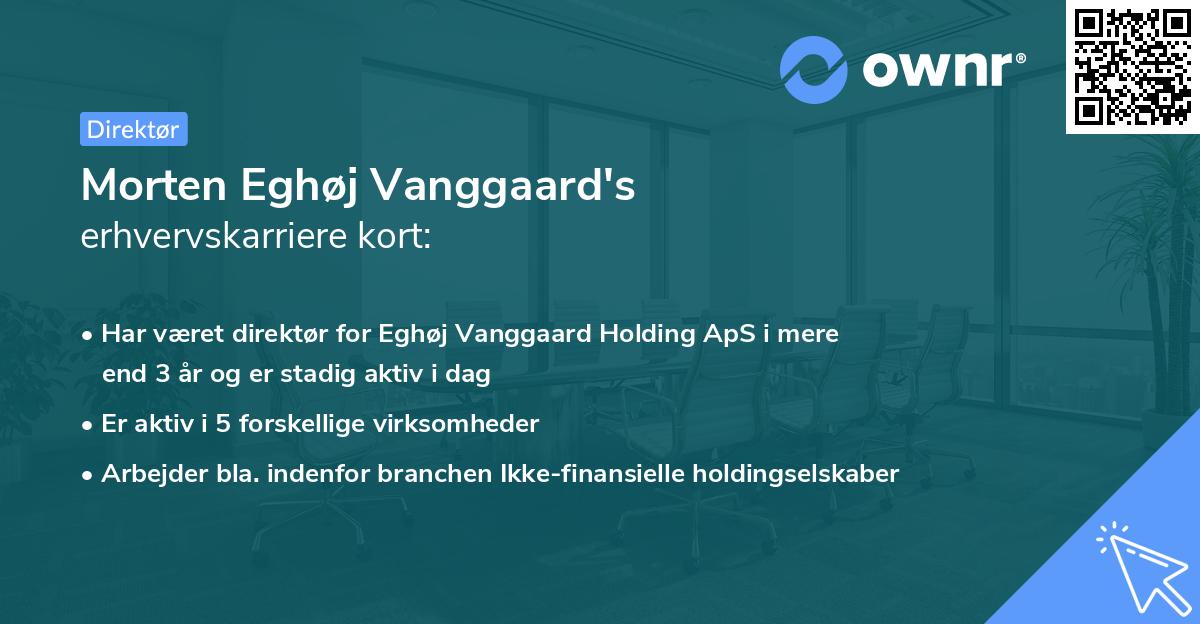 ownr®

Direktør

Morten Eghøj Vanggaard's
erhvervskarriere kort:

• Har været direktør for Eghøj Vanggaard Holding ApS i mere end 3 år og er stadig aktiv i dag

• Er aktiv i 5 forskellige virksomheder

• Arbejder bla. indenfor branchen Ikke-finansielle holdingselskaber